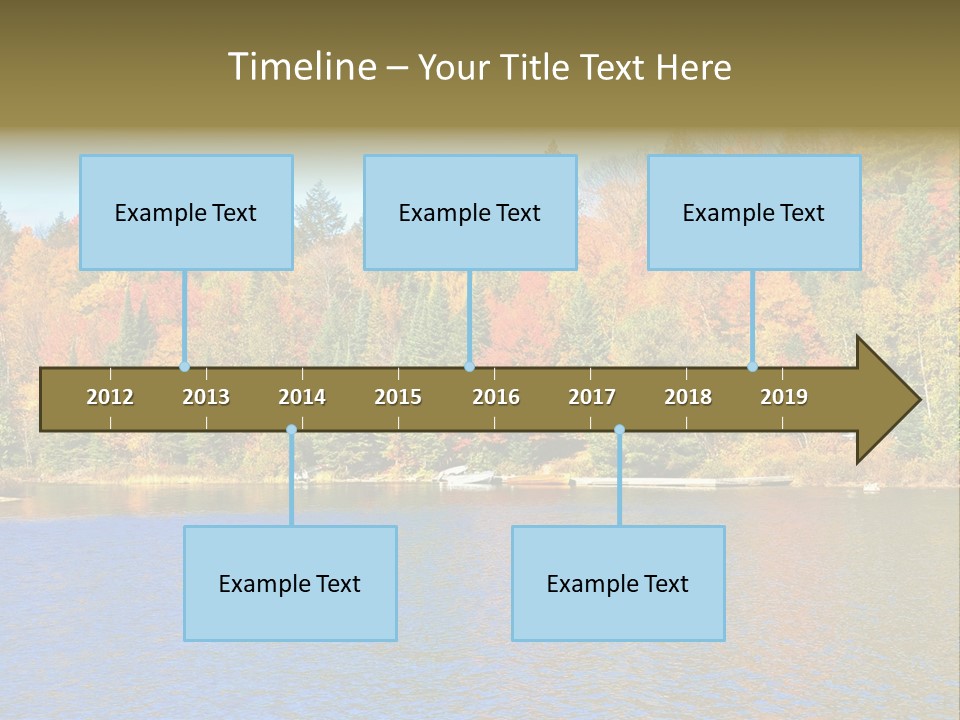 Timeline – Your Title Text Here

Example Text

Example Text

Example Text

2012 2013 2014 2015 2016 2017 2018 2019

Example Text

Example Text